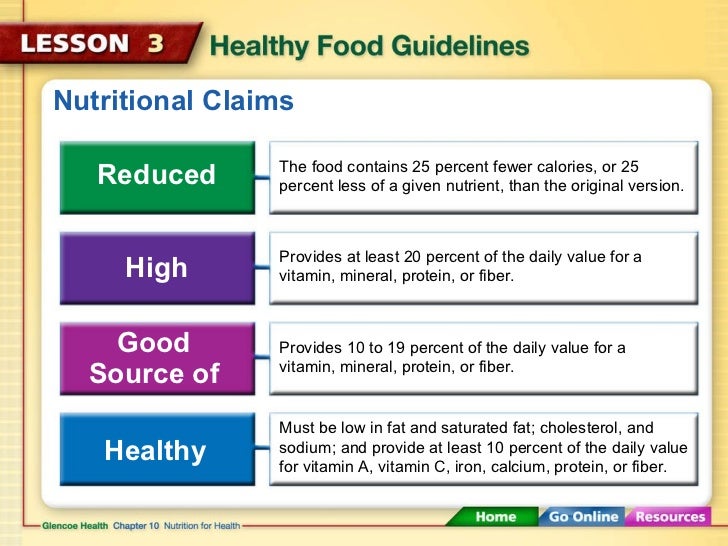 LESSON 3 Healthy Food Guidelines

Nutritional Claims

Reduced

The food contains 25 percent fewer calories, or 25 percent less of a given nutrient, than the original version.

High

Provides at least 20 percent of the daily value for a vitamin, mineral, protein, or fiber.

Good Source of

Provides 10 to 19 percent of the daily value for a vitamin, mineral, protein, or fiber.

Healthy

Must be low in fat and saturated fat; cholesterol, and sodium; and provide at least 10 percent of the daily value for vitamin A, vitamin C, iron, calcium, protein, or fiber.

Glencoe Health Chapter 10 Nutrition for Health

Home Go Online Resources